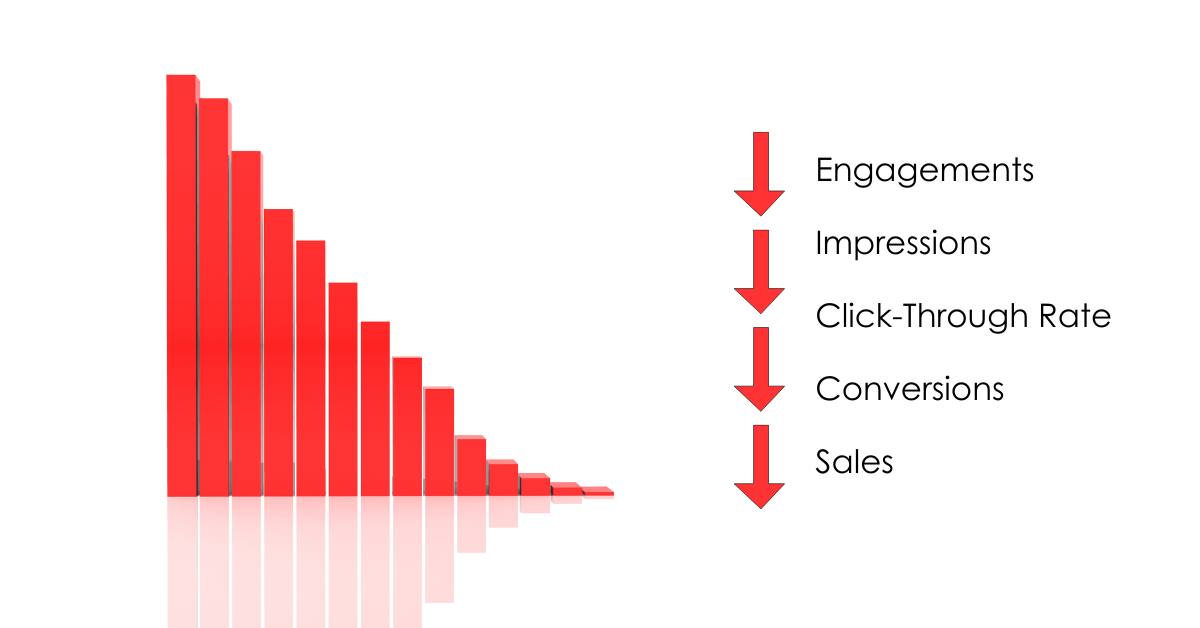 Engagements
Impressions
Click-Through Rate
Conversions
Sales